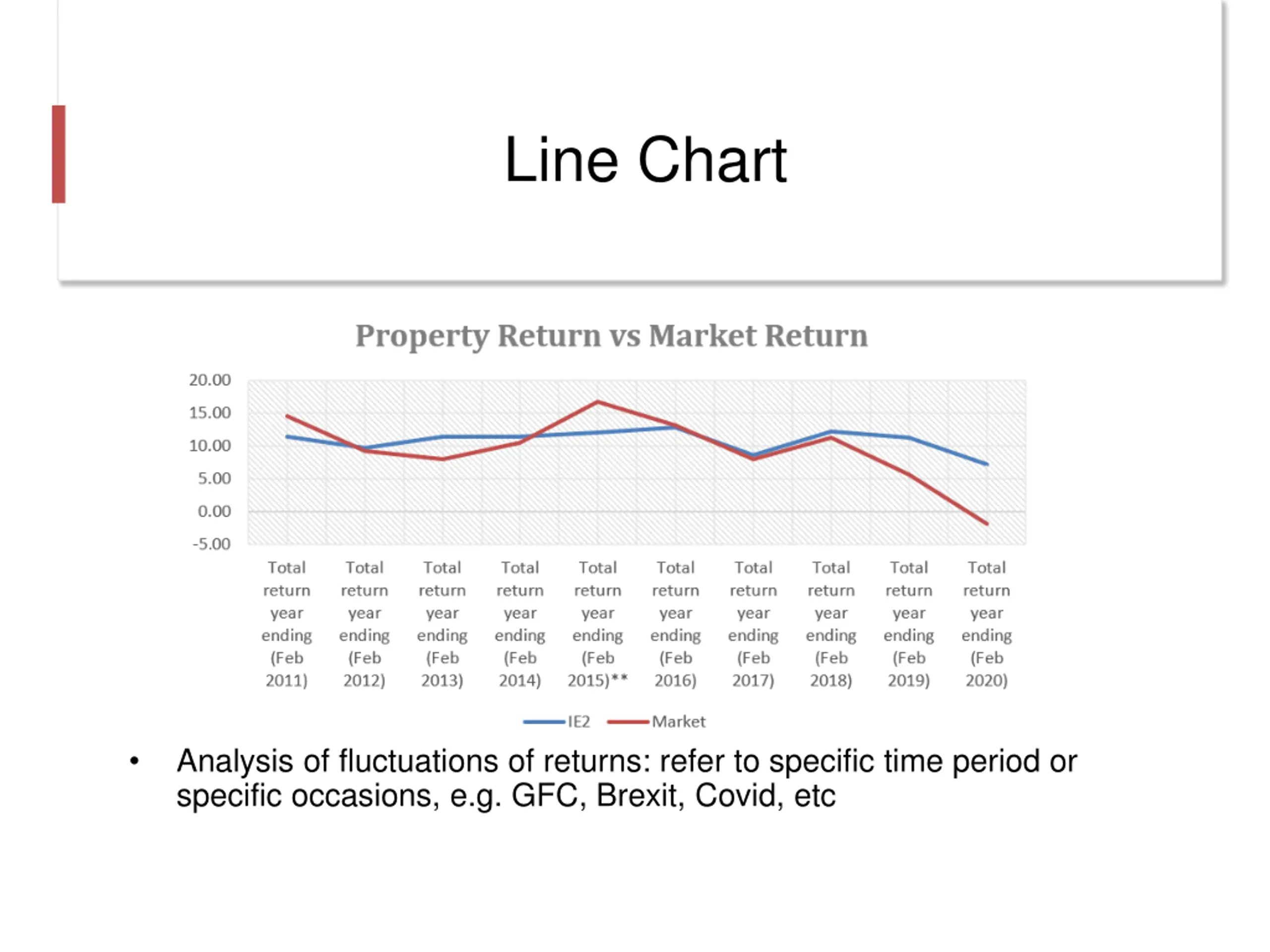 Line Chart

Property Return vs Market Return

20.00
15.00
10.00
5.00
0.00
-5.00

Total return year ending (Feb 2011)
Total return year ending (Feb 2012)
Total return year ending (Feb 2013)
Total return year ending (Feb 2014)
Total return year ending (Feb 2015)**
Total return year ending (Feb 2016)
Total return year ending (Feb 2017)
Total return year ending (Feb 2018)
Total return year ending (Feb 2019)
Total return year ending (Feb 2020)

IE2 Market

• Analysis of fluctuations of returns: refer to specific time period or specific occasions, e.g. GFC, Brexit, Covid, etc